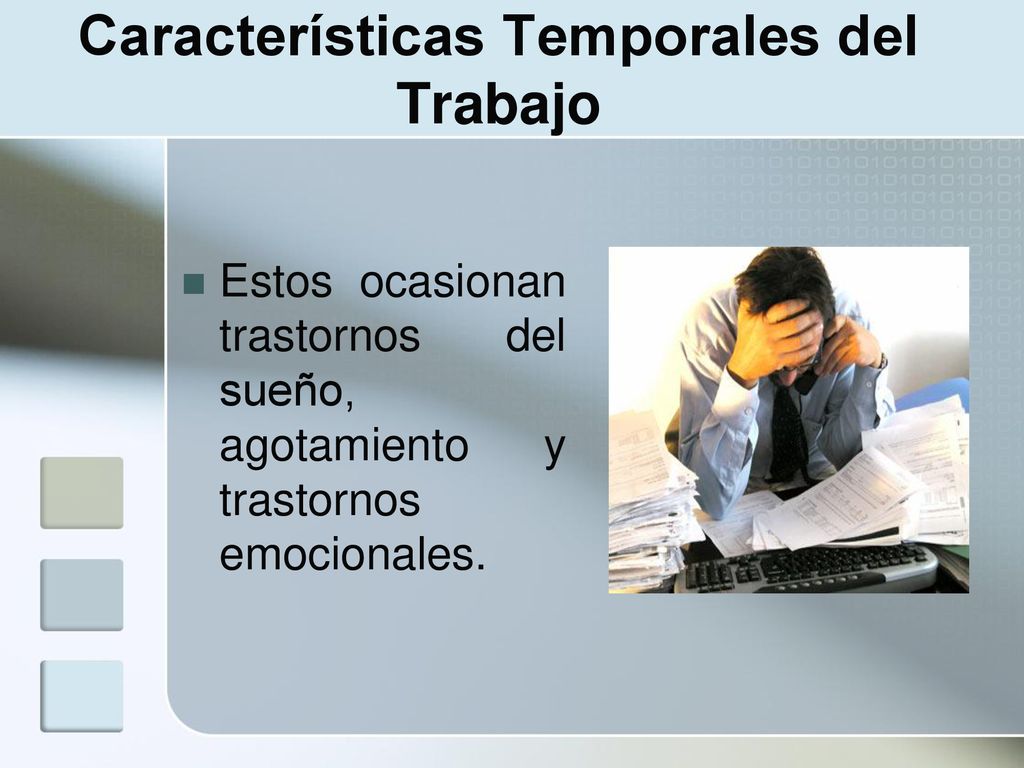 Características Temporales del Trabajo

Estos ocasionan trastornos del sueño, agotamiento y trastornos emocionales.